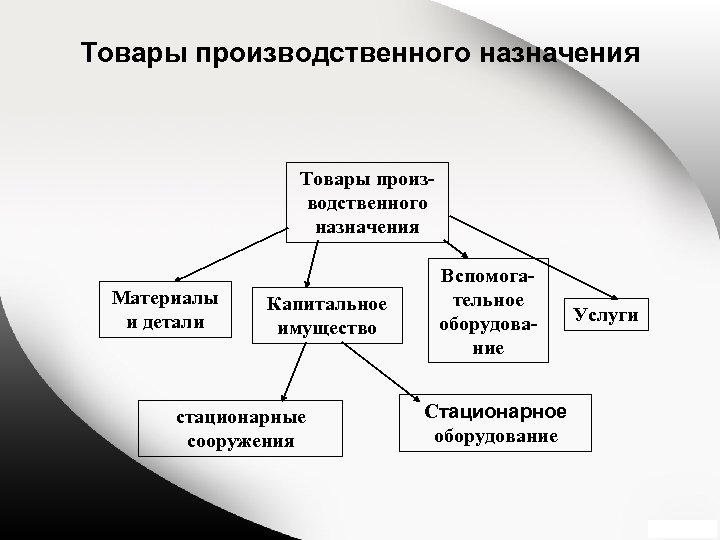 Товары производственного назначения

Товары производственного назначения

Материалы и детали

Капитальное имущество

Вспомогательное оборудование

Услуги

стационарные сооружения

Стационарное оборудование